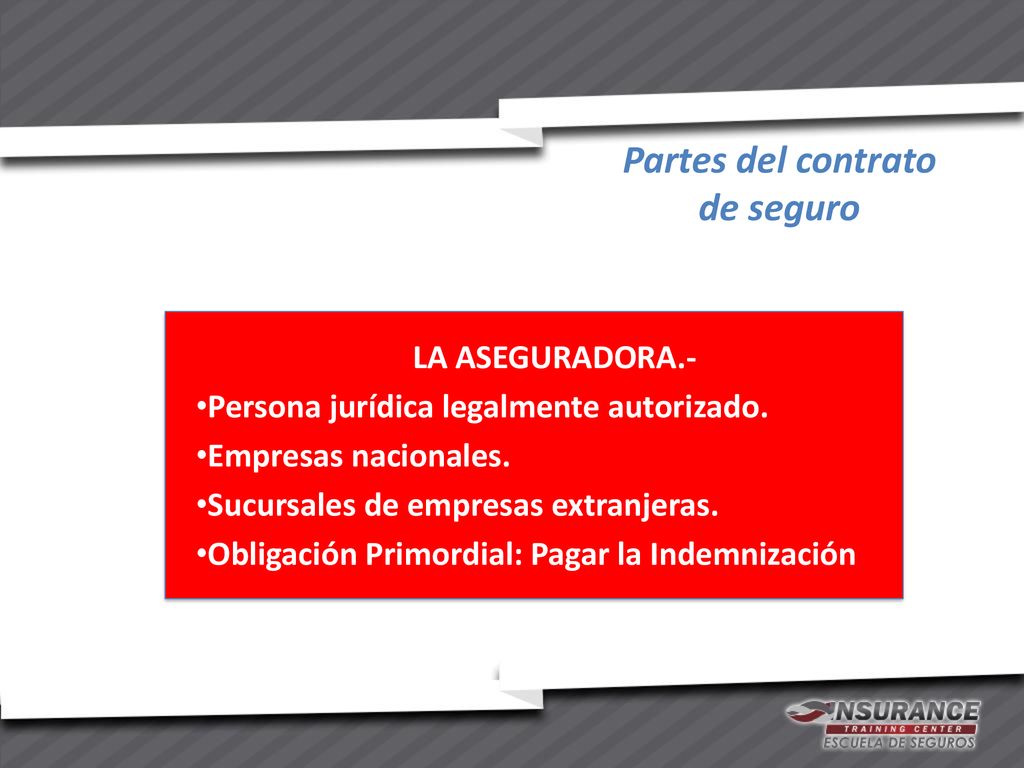 Partes del contrato de seguro

LA ASEGURADORA.-

•Persona jurídica legalmente autorizado.

•Empresas nacionales.

•Sucursales de empresas extranjeras.

•Obligación Primordial: Pagar la Indemnización

INSURANCE
TRAINING CENTER
ESCUELA DE SEGUROS